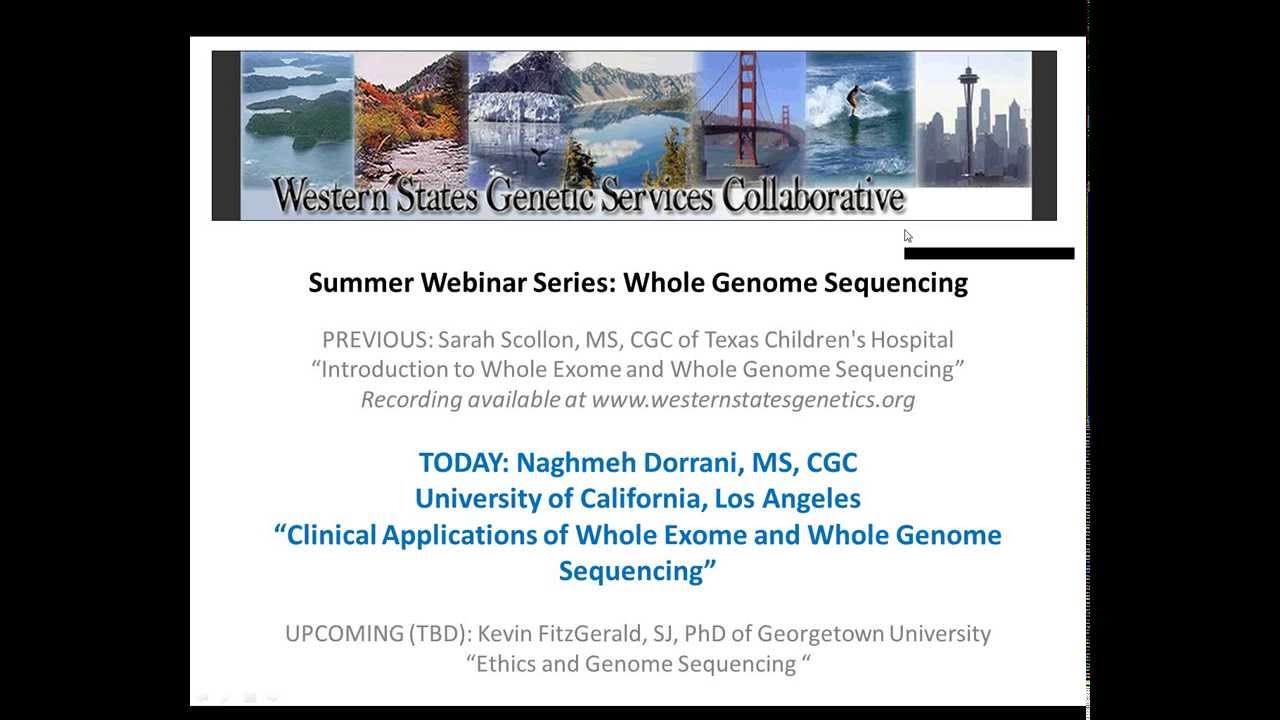 Western States Genetic Services Collaborative

Summer Webinar Series: Whole Genome Sequencing

PREVIOUS: Sarah Scollon, MS, CGC of Texas Children's Hospital
"Introduction to Whole Exome and Whole Genome Sequencing"
Recording available at www.westernstatesgenetics.org

TODAY: Naghmeh Dorrani, MS, CGC
University of California, Los Angeles
"Clinical Applications of Whole Exome and Whole Genome Sequencing"

UPCOMING (TBD): Kevin FitzGerald, SJ, PhD of Georgetown University
"Ethics and Genome Sequencing "